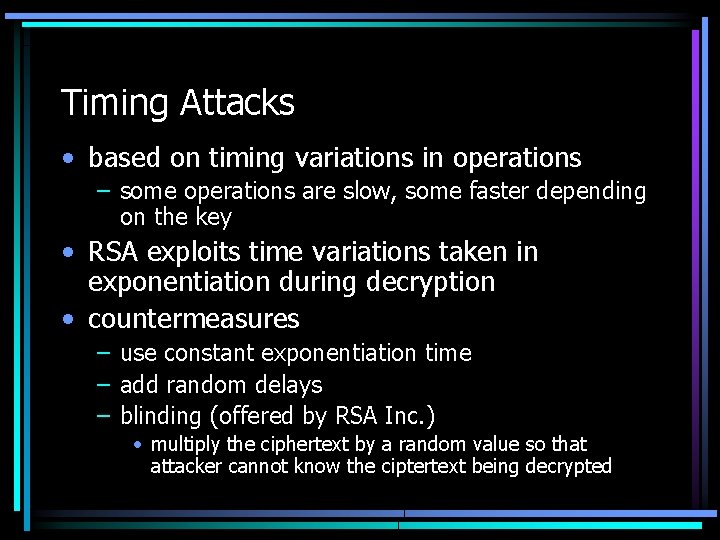 Timing Attacks

• based on timing variations in operations
  – some operations are slow, some faster depending on the key
• RSA exploits time variations taken in exponentiation during decryption
• countermeasures
  – use constant exponentiation time
  – add random delays
  – blinding (offered by RSA Inc.)
    • multiply the ciphertext by a random value so that attacker cannot know the ciptertext being decrypted